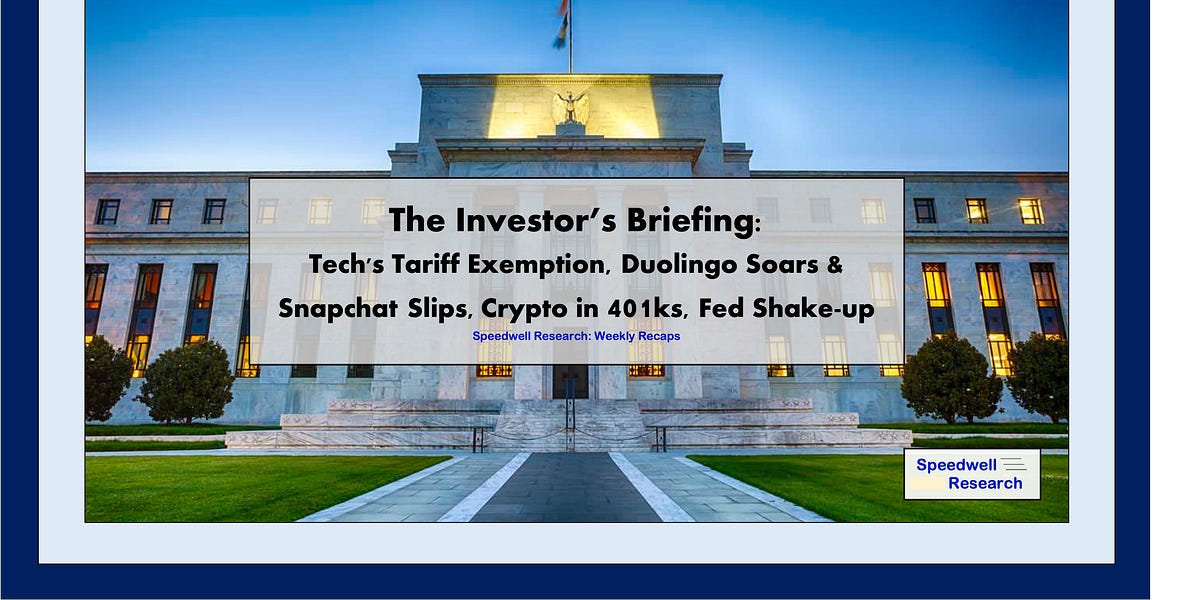 The Investor's Briefing:

Tech's Tariff Exemption, Duolingo Soars & Snapchat Slips, Crypto in 401ks, Fed Shake-up

Speedwell Research: Weekly Recaps

Speedwell Research